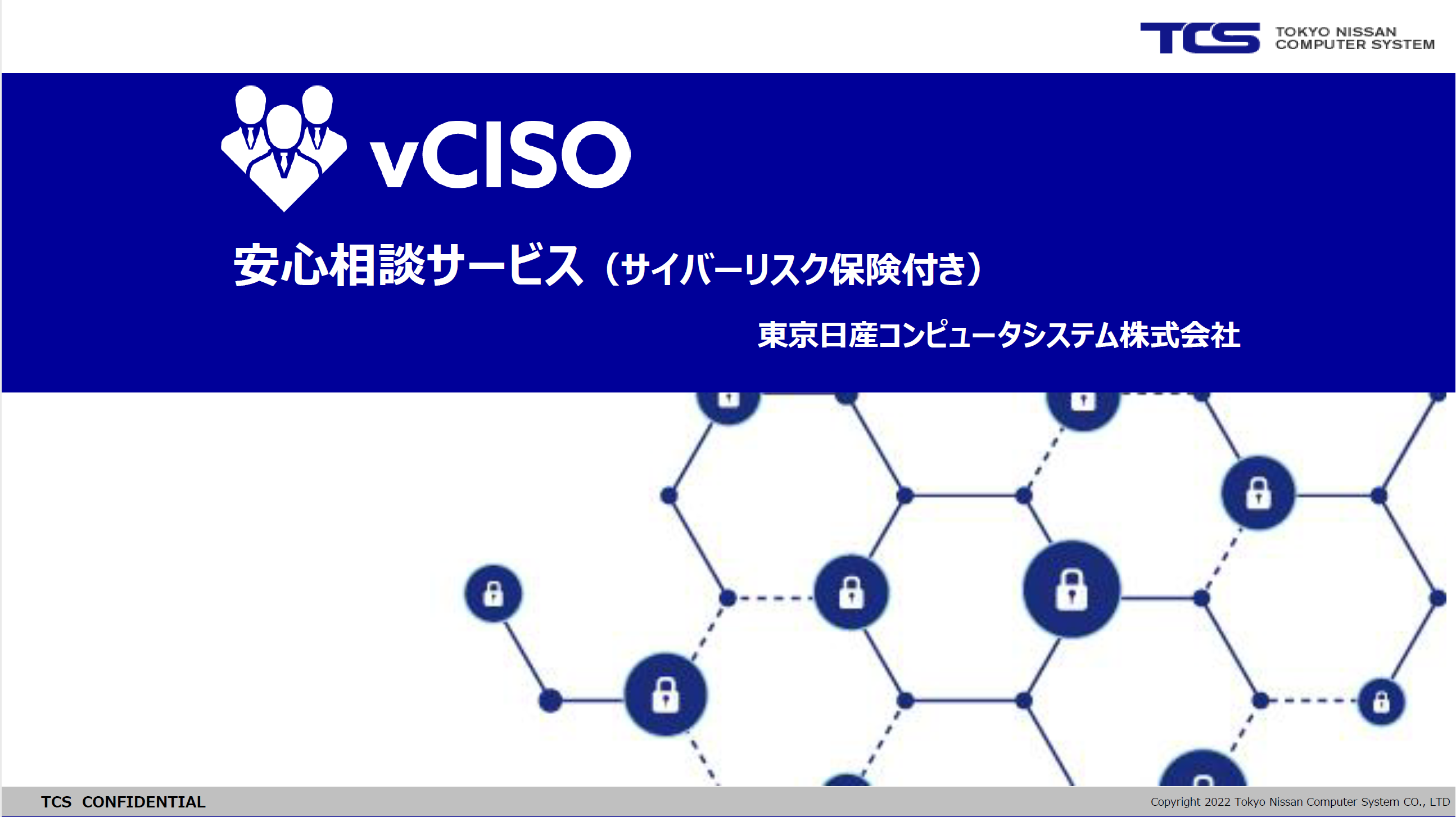 TCS TOKYO NISSAN COMPUTER SYSTEM

vCISO

安心相談サービス（サイバーリスク保険付き）

東京日産コンピュータシステム株式会社

TCS CONFIDENTIAL

Copyright 2022 Tokyo Nissan Computer System CO., LTD